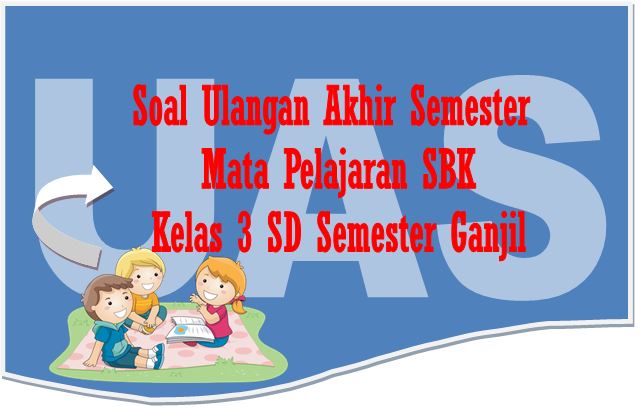 UAS

Soal Ulangan Akhir Semester
Mata Pelajaran SBK
Kelas 3 SD Semester Ganjil